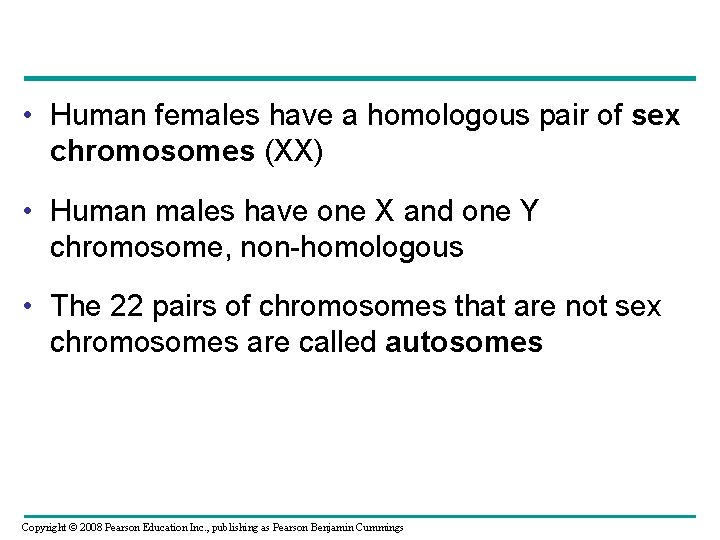 • Human females have a homologous pair of sex chromosomes (XX)

• Human males have one X and one Y chromosome, non-homologous

• The 22 pairs of chromosomes that are not sex chromosomes are called autosomes

Copyright © 2008 Pearson Education Inc., publishing as Pearson Benjamin Cummings